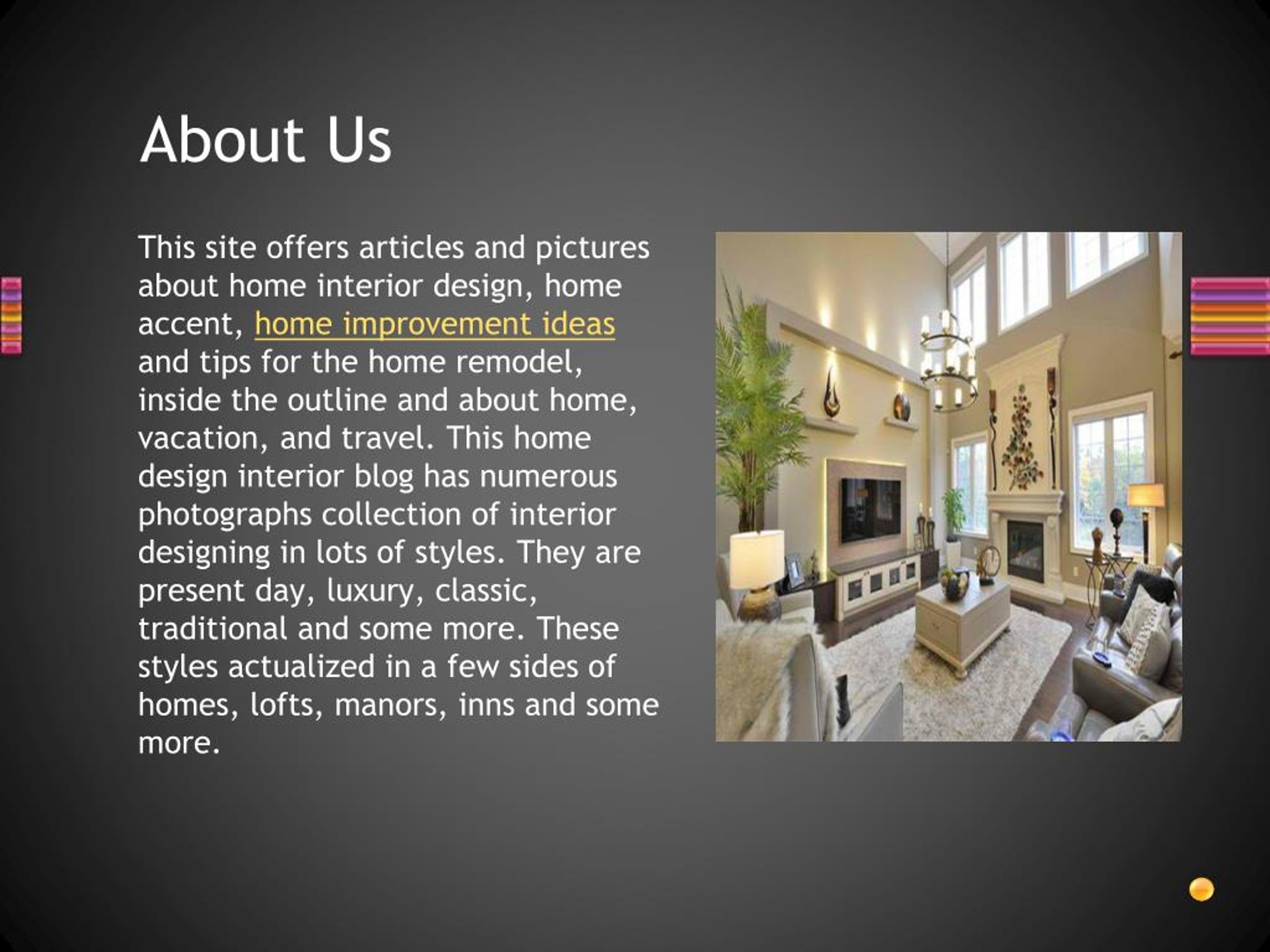 About Us

This site offers articles and pictures about home interior design, home accent, home improvement ideas and tips for the home remodel, inside the outline and about home, vacation, and travel. This home design interior blog has numerous photographs collection of interior designing in lots of styles. They are present day, luxury, classic, traditional and some more. These styles actualized in a few sides of homes, lofts, manors, inns and some more.